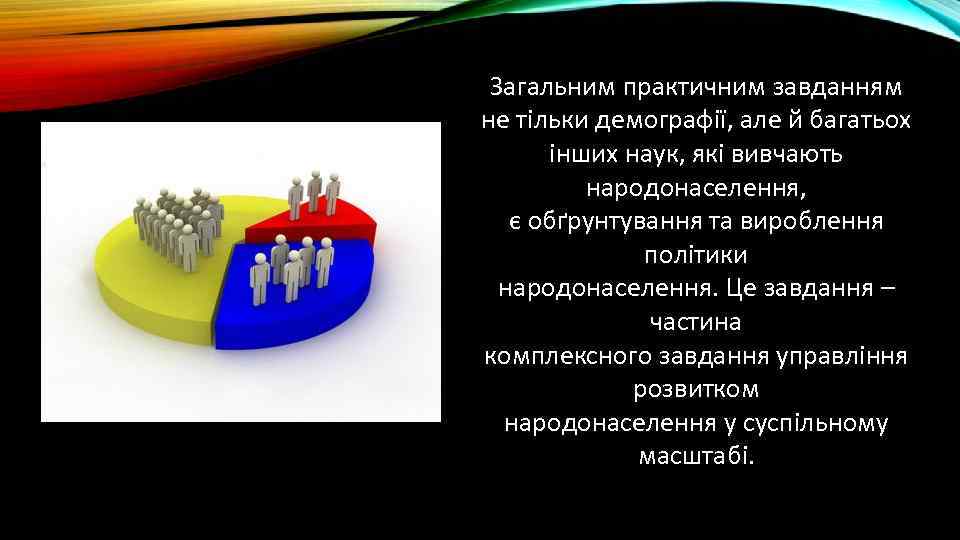 Загальним практичним завданням не тільки демографії, але й багатьох інших наук, які вивчають народонаселення, є обґрунтування та вироблення політики народонаселення. Це завдання – частина комплексного завдання управління розвитком народонаселення у суспільному масштабі.